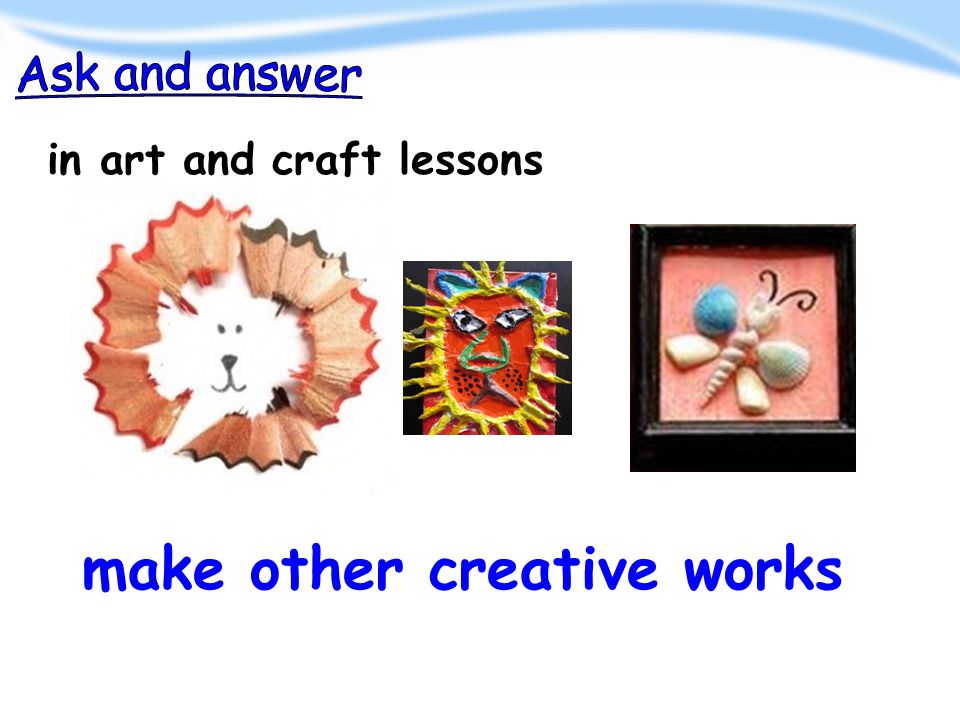 Ask and answer

in art and craft lessons

make other creative works